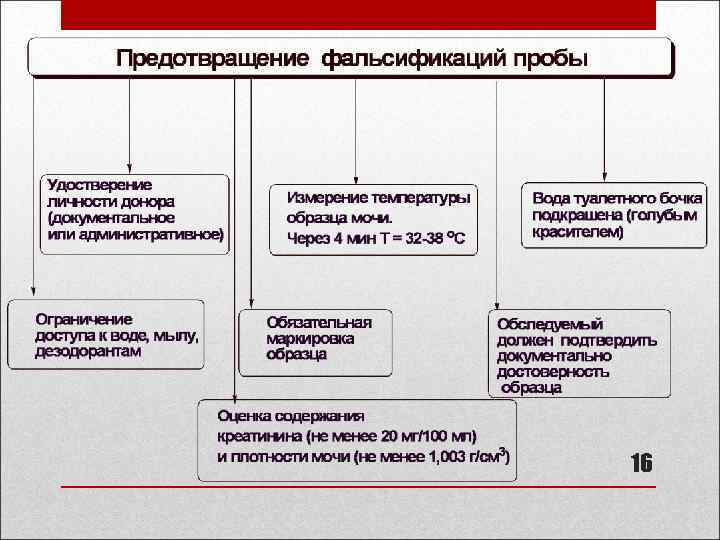 Предотвращение фальсификаций пробы

Удостверение личности донора (документальное или административное)

Измерение температуры образца мочи. Через 4 мин Т = 32-38 °С

Вода туалетного бочка подкрашена (голубым красителем)

Ограничение доступа к воде, мылу, дезодорантам

Обязательная маркировка образца

Обследуемый должен подтвердить документально достоверность образца

Оценка содержания креатинина (не менее 20 мг/100 мл) и плотности мочи (не менее 1,003 г/см$^3$)

16